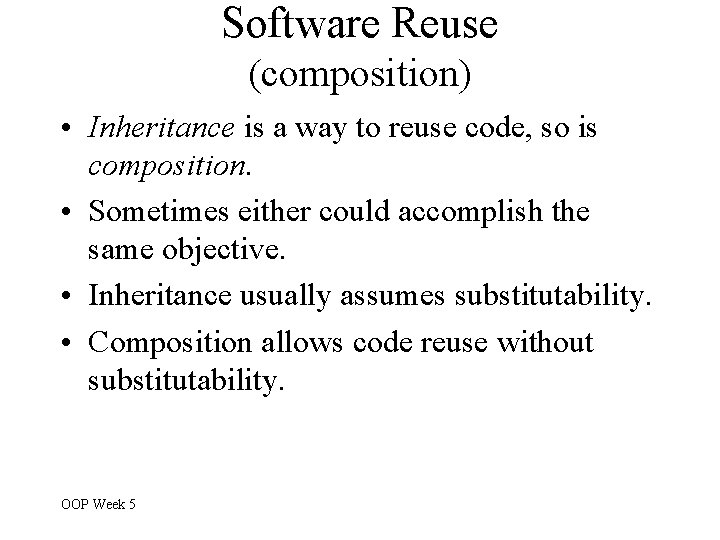 Software Reuse
(composition)

• Inheritance is a way to reuse code, so is composition.

• Sometimes either could accomplish the same objective.

• Inheritance usually assumes substitutability.

• Composition allows code reuse without substitutability.

OOP Week 5